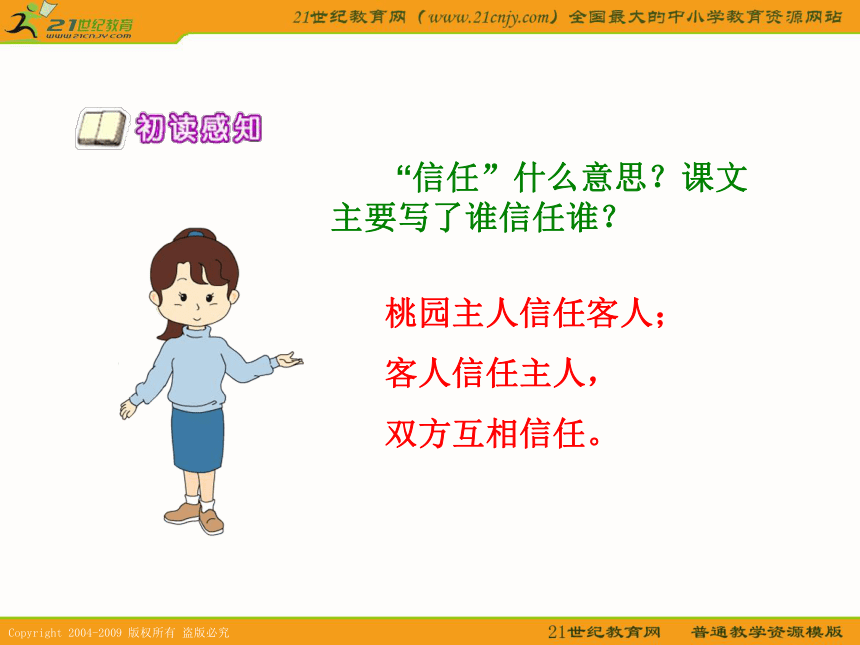 21世纪教育
www.21cnjy.com

21世纪教育网（www.21cnjy.com）全国最大的中小学教育资源网站

初读感知

“信任”什么意思？课文主要写了谁信任谁？

桃园主人信任客人；
客人信任主人，
双方互相信任。

Copyright 2004-2009 版权所有 盗版必究

21世纪教育网 普通教学资源模版